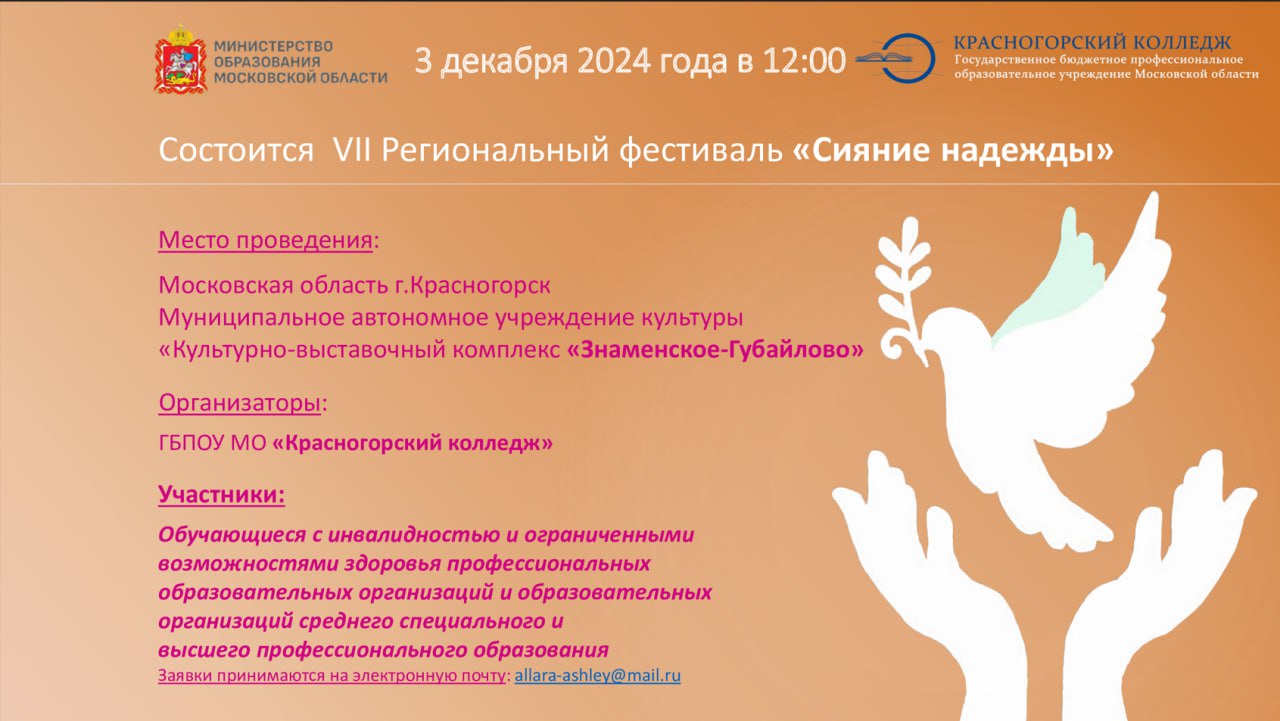 МИНИСТЕРСТВО ОБРАЗОВАНИЯ МОСКОВСКОЙ ОБЛАСТИ

3 декабря 2024 года в 12:00

КРАСНОГОРСКИЙ КОЛЛЕДЖ
Государственное бюджетное профессиональное образовательное учреждение Московской области

Состоится VII Региональный фестиваль «Сияние надежды»

Место проведения:

Московская область г.Красногорск
Муниципальное автономное учреждение культуры «Культурно-выставочный комплекс «Знаменское-Губайлово»

Организаторы:

ГБПОУ МО «Красногорский колледж»

Участники:

Обучающиеся с инвалидностью и ограниченными возможностями здоровья профессиональных образовательных организаций и образовательных организаций среднего специального и высшего профессионального образования
Заявки принимаются на электронную почту: allara-ashley@mail.ru